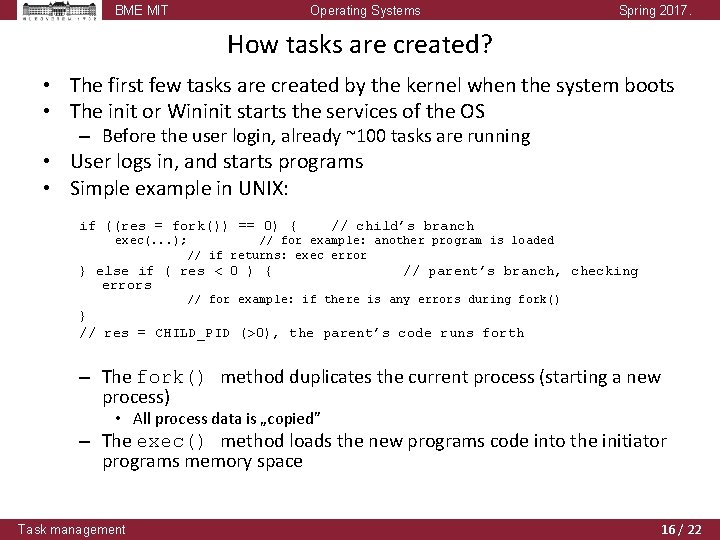 BME MIT Operating Systems Spring 2017.

How tasks are created?

• The first few tasks are created by the kernel when the system boots
• The init or Wininit starts the services of the OS
– Before the user login, already ~100 tasks are running
• User logs in, and starts programs
• Simple example in UNIX:

if ((res = fork()) == 0) { // child's branch
exec(...); // for example: another program is loaded
// if returns: exec error
} else if ( res < 0 ) { // parent's branch, checking errors
// for example: if there is any errors during fork()
}
// res = CHILD_PID (>0), the parent's code runs forth

– The fork() method duplicates the current process (starting a new process)
• All process data is „copied"
– The exec() method loads the new programs code into the initiator programs memory space

Task management 16 / 22